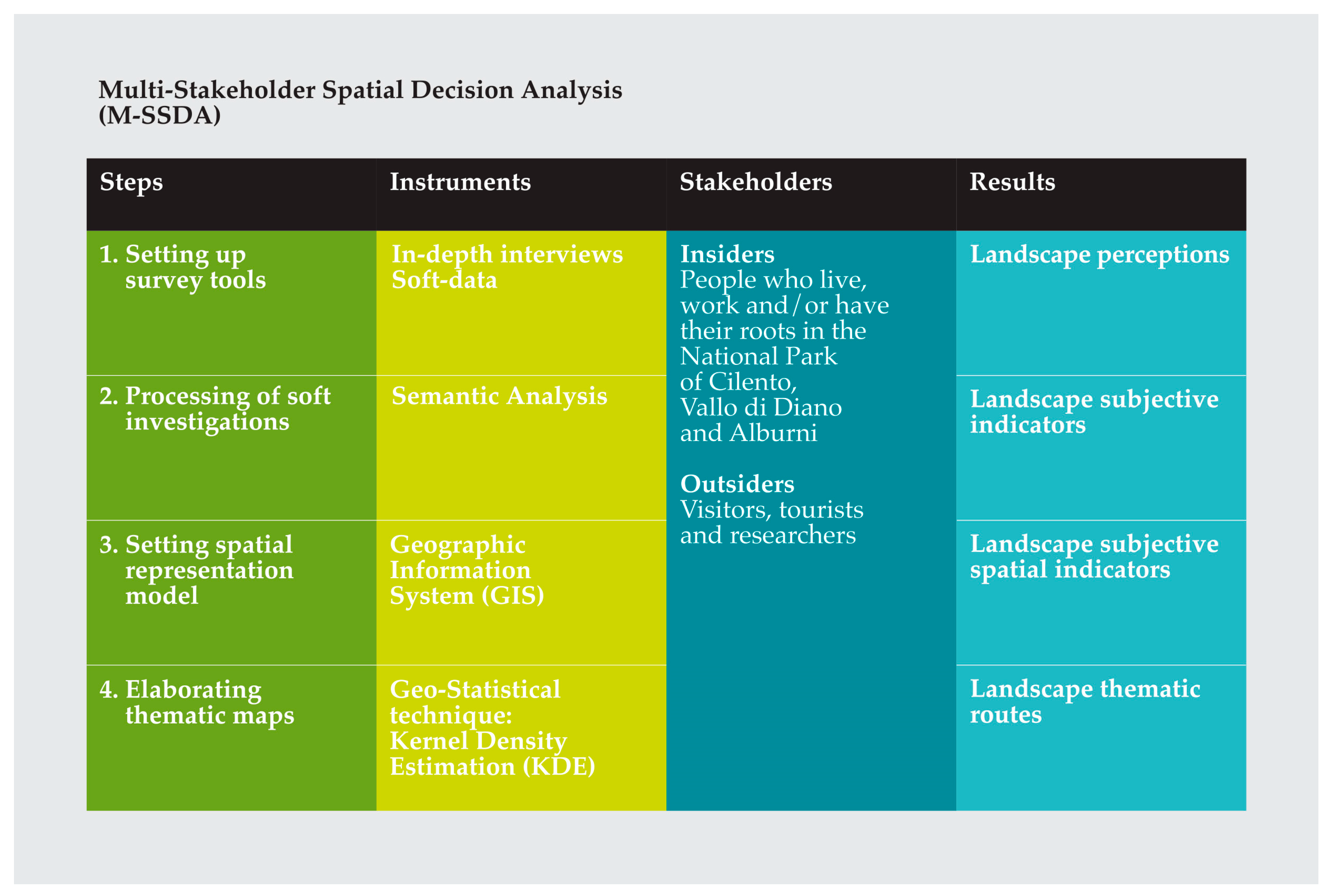 Multi-Stakeholder Spatial Decision Analysis (M-SSDA)

| Steps | Instruments | Stakeholders | Results |
|---|---|---|---|
| 1. Setting up survey tools | In-depth interviews Soft-data | Insiders People who live, work and/or have their roots in the National Park of Cilento, Vallo di Diano and Alburni  Outsiders Visitors, tourists and researchers | Landscape perceptions |
| 2. Processing of soft investigations | Semantic Analysis | | Landscape subjective indicators |
| 3. Setting spatial representation model | Geographic Information System (GIS) | | Landscape subjective spatial indicators |
| 4. Elaborating thematic maps | Geo-Statistical technique: Kernel Density Estimation (KDE) | | Landscape thematic routes |